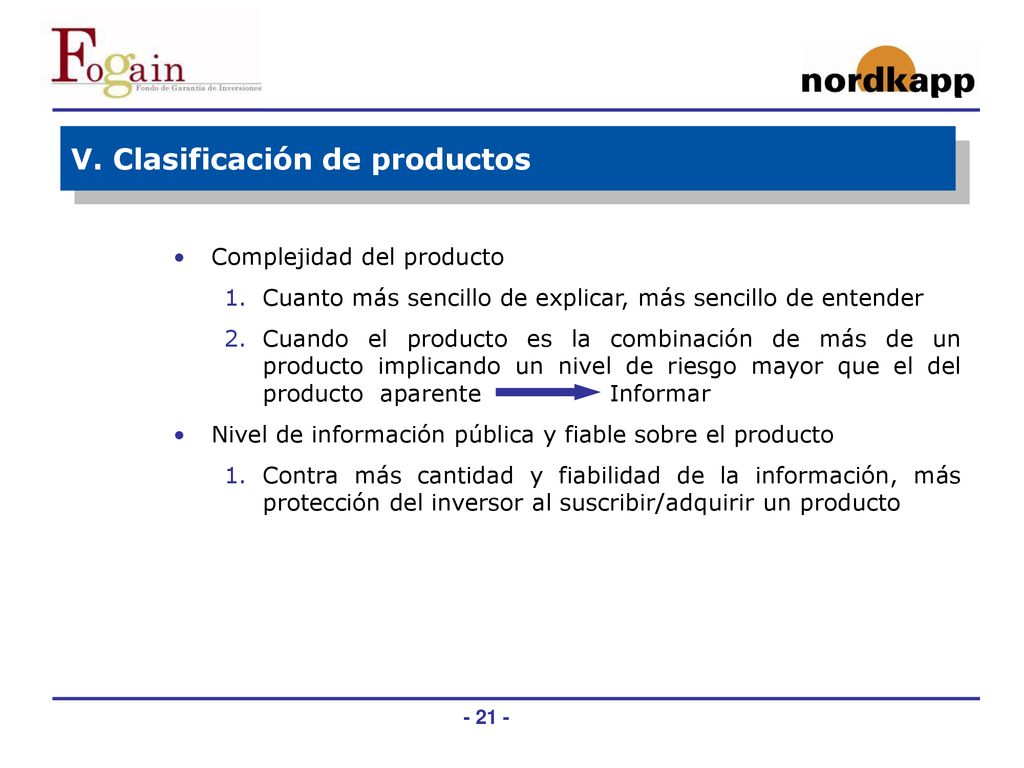 Fogain
Fondo de Garantía de Inversiones

nordkapp

V. Clasificación de productos

• Complejidad del producto
1. Cuanto más sencillo de explicar, más sencillo de entender
2. Cuando el producto es la combinación de más de un producto implicando un nivel de riesgo mayor que el del producto aparente Informar
• Nivel de información pública y fiable sobre el producto
1. Contra más cantidad y fiabilidad de la información, más protección del inversor al suscribir/adquirir un producto

- 21 -